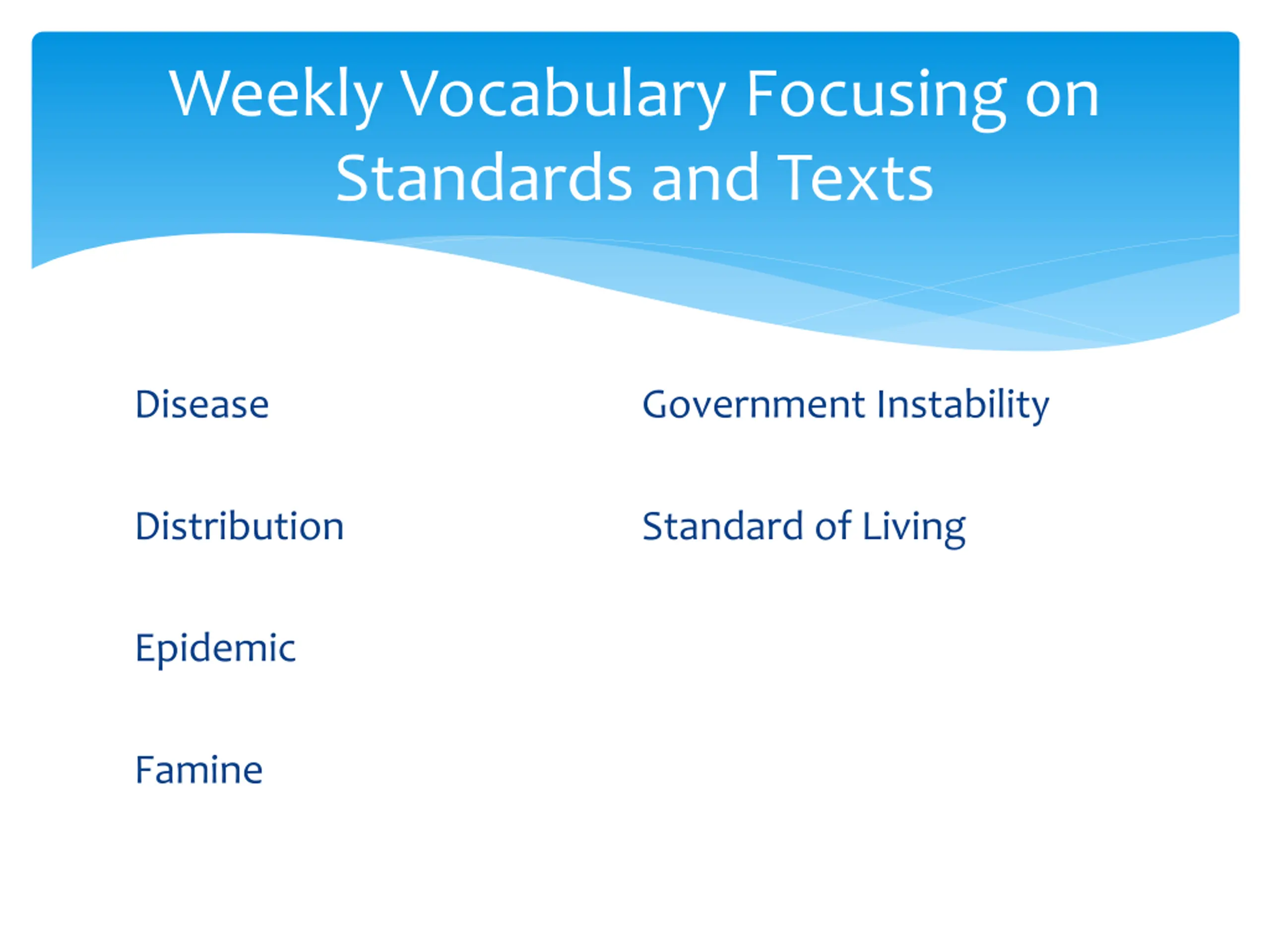 Weekly Vocabulary Focusing on Standards and Texts

Disease

Distribution

Epidemic

Famine

Government Instability

Standard of Living